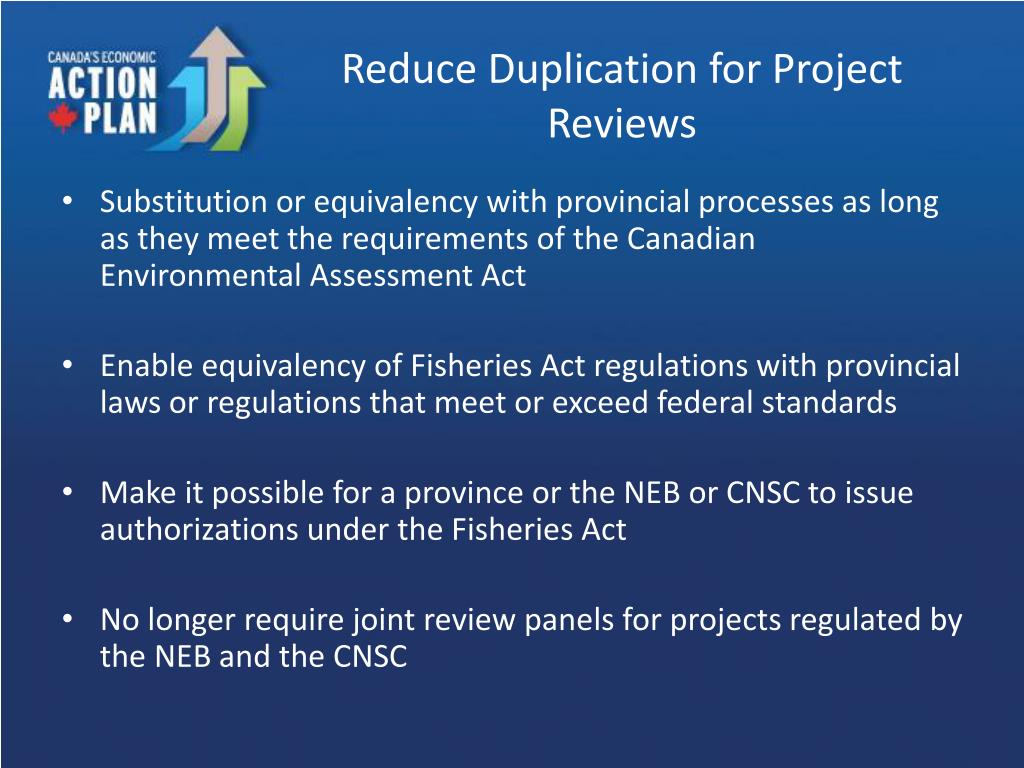 CANADA'S ECONOMIC ACTION PLAN

Reduce Duplication for Project Reviews

• Substitution or equivalency with provincial processes as long as they meet the requirements of the Canadian Environmental Assessment Act

• Enable equivalency of Fisheries Act regulations with provincial laws or regulations that meet or exceed federal standards

• Make it possible for a province or the NEB or CNSC to issue authorizations under the Fisheries Act

• No longer require joint review panels for projects regulated by the NEB and the CNSC